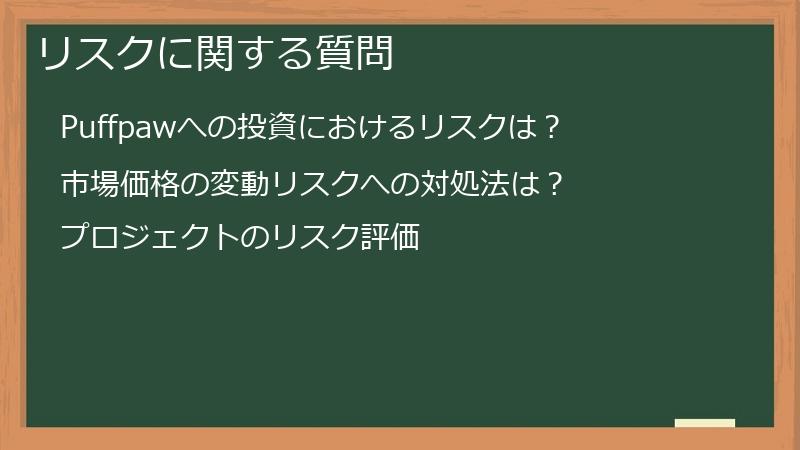 リスクに関する質問

Puffpawへの投資におけるリスクは？

市場価格の変動リスクへの対処法は？

プロジェクトのリスク評価